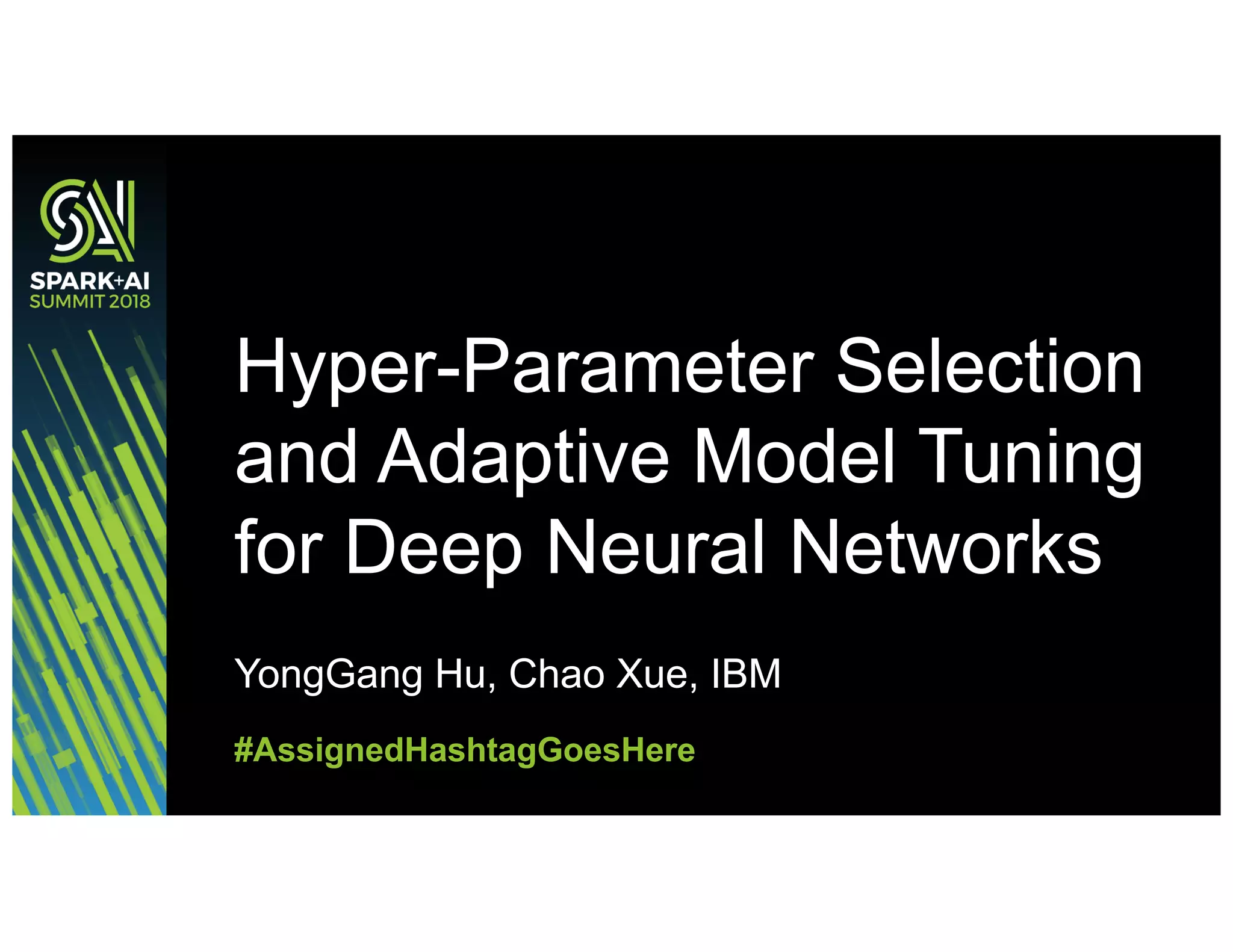 SPARK+AI
SUMMIT 2018

Hyper-Parameter Selection and Adaptive Model Tuning for Deep Neural Networks

YongGang Hu, Chao Xue, IBM

#AssignedHashtagGoesHere